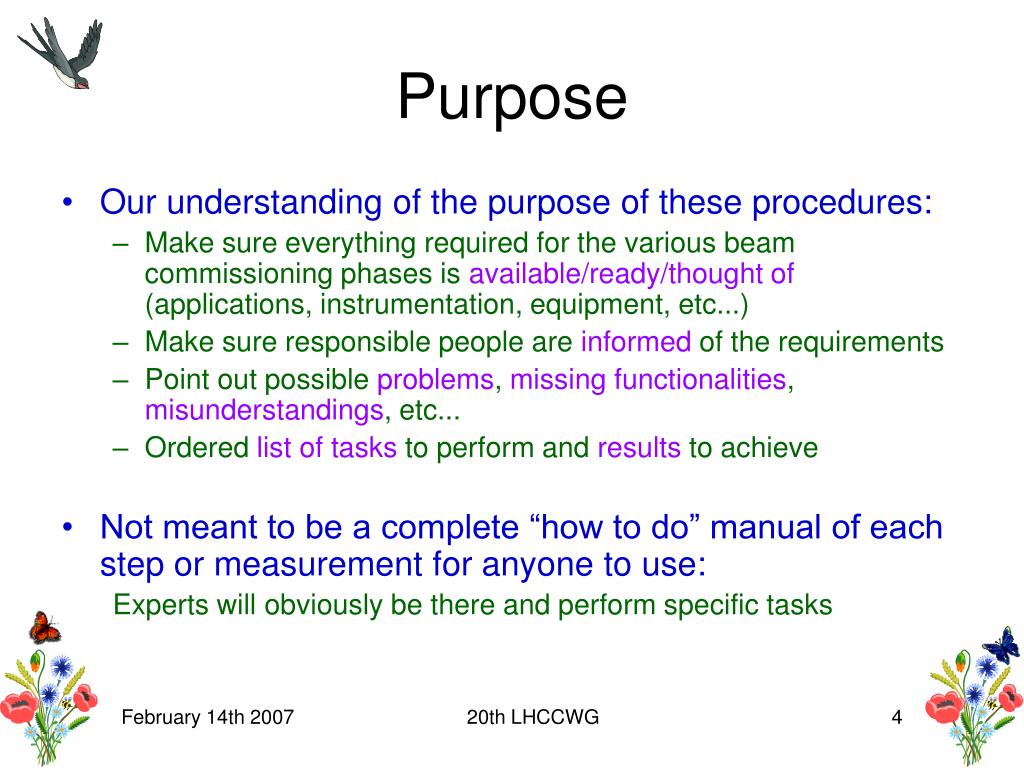 Purpose

• Our understanding of the purpose of these procedures:
– Make sure everything required for the various beam commissioning phases is available/ready/thought of (applications, instrumentation, equipment, etc...)
– Make sure responsible people are informed of the requirements
– Point out possible problems, missing functionalities, misunderstandings, etc...
– Ordered list of tasks to perform and results to achieve

• Not meant to be a complete “how to do” manual of each step or measurement for anyone to use:
Experts will obviously be there and perform specific tasks

February 14th 2007

20th LHCCWG

4